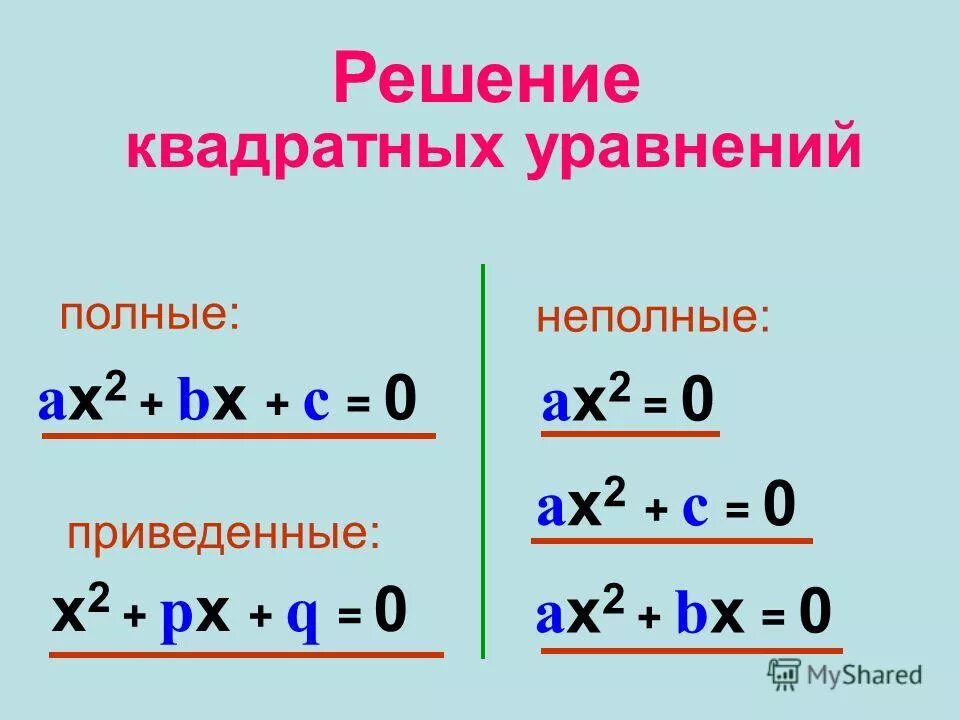 Решение
квадратных уравнений

полные:

$ax^2 + bx + c = 0$

приведенные:

$x^2 + px + q = 0$

неполные:

$ax^2 = 0$

$ax^2 + c = 0$

$ax^2 + bx = 0$

MyShared